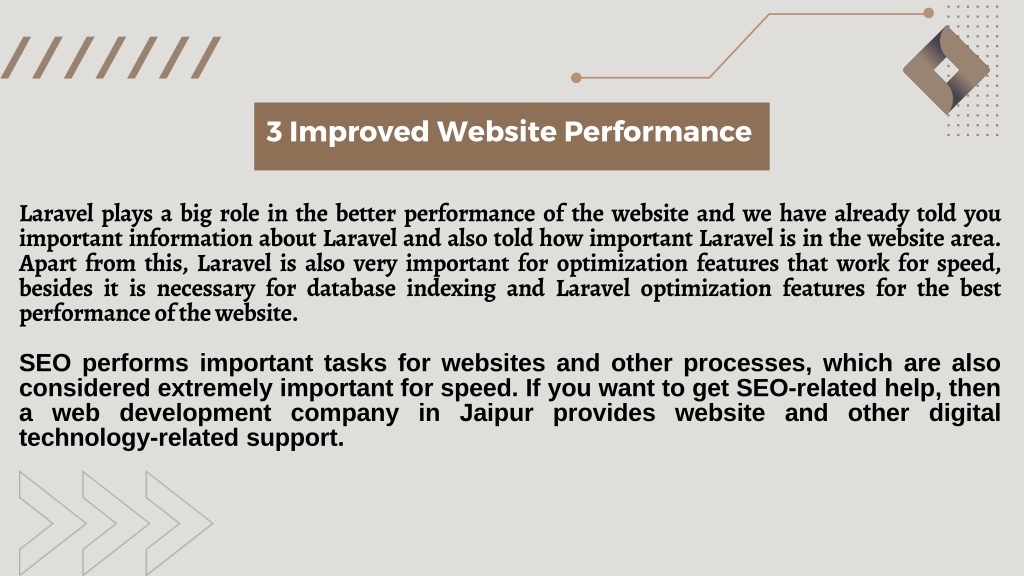 3 Improved Website Performance

Laravel plays a big role in the better performance of the website and we have already told you important information about Laravel and also told how important Laravel is in the website area. Apart from this, Laravel is also very important for optimization features that work for speed, besides it is necessary for database indexing and Laravel optimization features for the best performance of the website.

SEO performs important tasks for websites and other processes, which are also considered extremely important for speed. If you want to get SEO-related help, then a web development company in Jaipur provides website and other digital technology-related support.